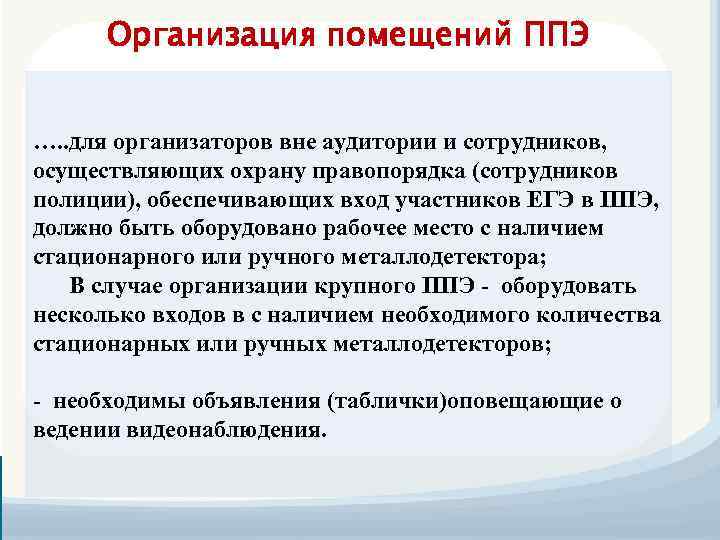 Организация помещений ППЭ

…..для организаторов вне аудитории и сотрудников, осуществляющих охрану правопорядка (сотрудников полиции), обеспечивающих вход участников ЕГЭ в ППЭ, должно быть оборудовано рабочее место с наличием стационарного или ручного металлодетектора;

В случае организации крупного ППЭ - оборудовать несколько входов в с наличием необходимого количества стационарных или ручных металлодетекторов;

- необходимы объявления (таблички)оповещающие о ведении видеонаблюдения.